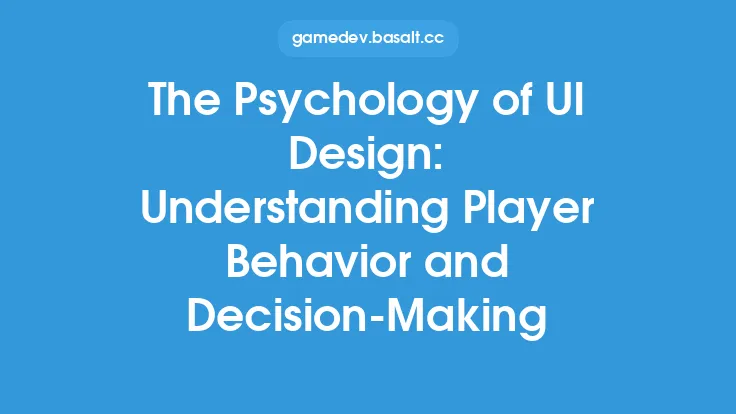 gamedev.basalt.cc

The Psychology of UI Design: Understanding Player Behavior and Decision-Making